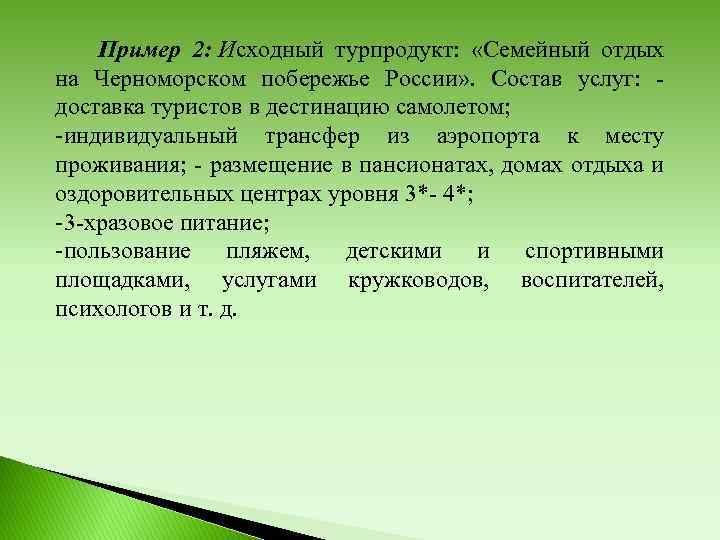 Пример 2: Исходный турпродукт: «Семейный отдых на Черноморском побережье России». Состав услуг: - доставка туристов в дестинацию самолетом;
-индивидуальный трансфер из аэропорта к месту проживания; - размещение в пансионатах, домах отдыха и оздоровительных центрах уровня 3*- 4*;
-3-хразовое питание;
-пользование пляжем, детскими и спортивными площадками, услугами кружководов, воспитателей, психологов и т. д.